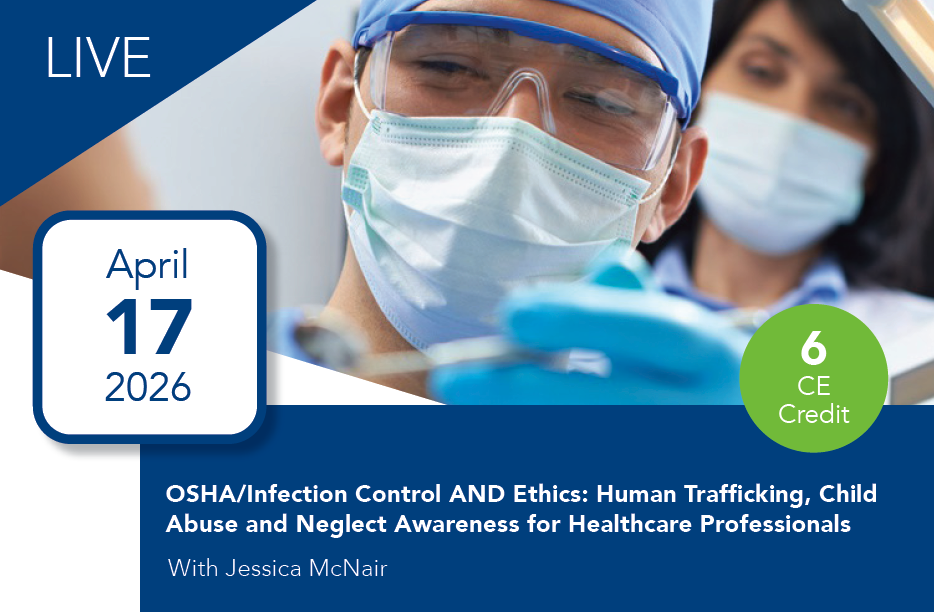 LIVE

April
17
2026

6
CE
Credit

OSHA/Infection Control AND Ethics: Human Trafficking, Child Abuse and Neglect Awareness for Healthcare Professionals

With Jessica McNair